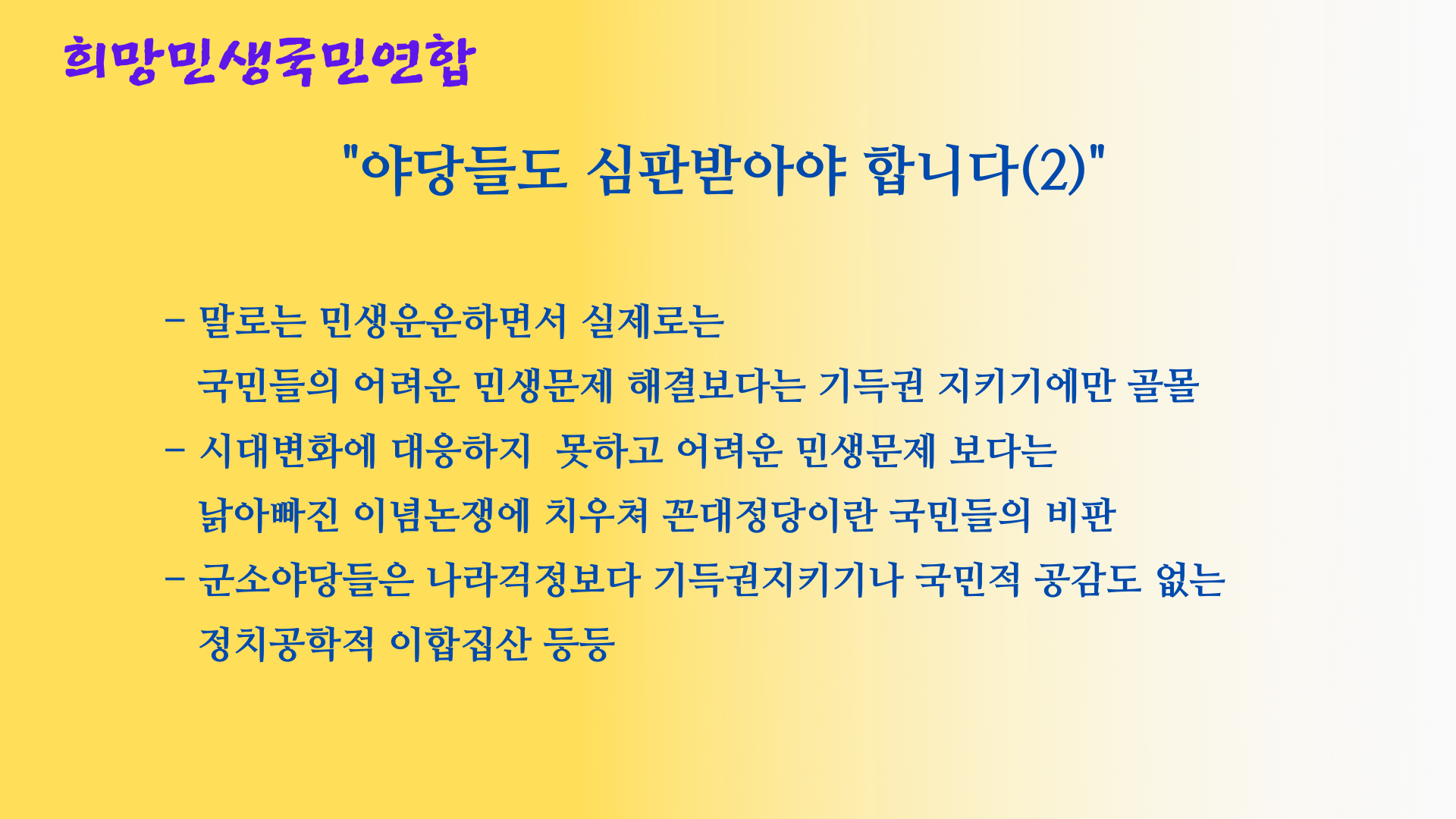 희망민생국민연합

"야당들도 심판받아야 합니다(2)"

- 말로는 민생운운하면서 실제로는
국민들의 어려운 민생문제 해결보다는 기득권 지키기에만 골몰
- 시대변화에 대응하지 못하고 어려운 민생문제 보다는
낡아빠진 이념논쟁에 치우쳐 꼰대정당이란 국민들의 비판
- 군소야당들은 나라걱정보다 기득권지키기나 국민적 공감도 없는
정치공학적 이합집산 등등